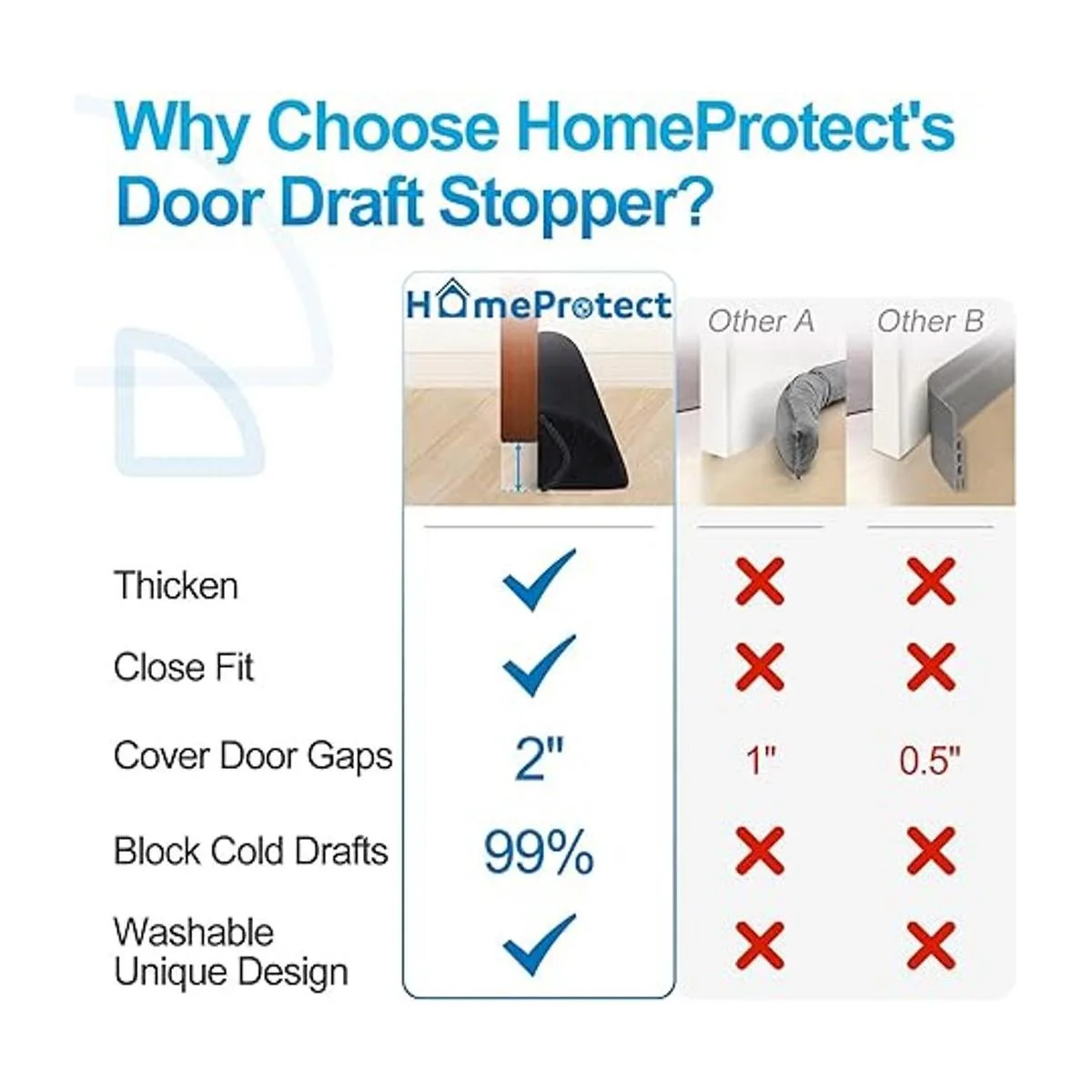 Why Choose HomeProtect's Door Draft Stopper?

| | HomeProtect | Other A | Other B |
|---|---|---|---|
| Thicken | ✓ | ✗ | ✗ |
| Close Fit | ✓ | ✗ | ✗ |
| Cover Door Gaps | 2" | 1" | 0.5" |
| Block Cold Drafts | 99% | ✗ | ✗ |
| Washable Unique Design | ✓ | ✗ | ✗ |